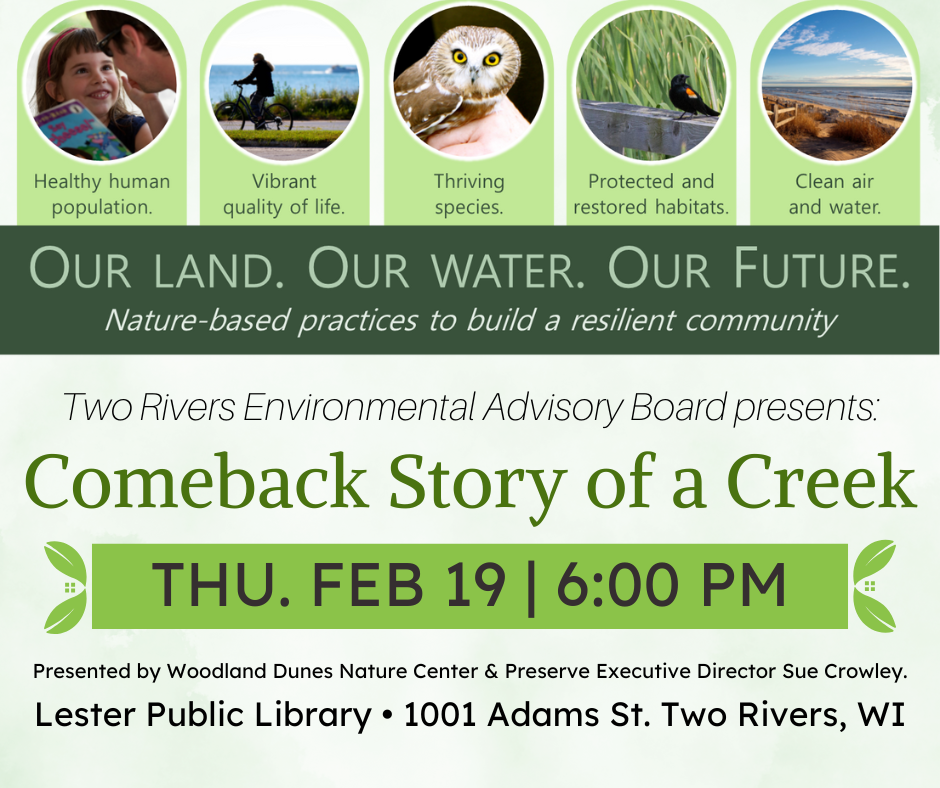 Healthy human population.

Vibrant quality of life.

Thriving species.

Protected and restored habitats.

Clean air and water.

OUR LAND. OUR WATER. OUR FUTURE.

Nature-based practices to build a resilient community

Two Rivers Environmental Advisory Board presents:

Comeback Story of a Creek

THU. FEB 19 | 6:00 PM

Presented by Woodland Dunes Nature Center & Preserve Executive Director Sue Crowley.

Lester Public Library • 1001 Adams St. Two Rivers, WI